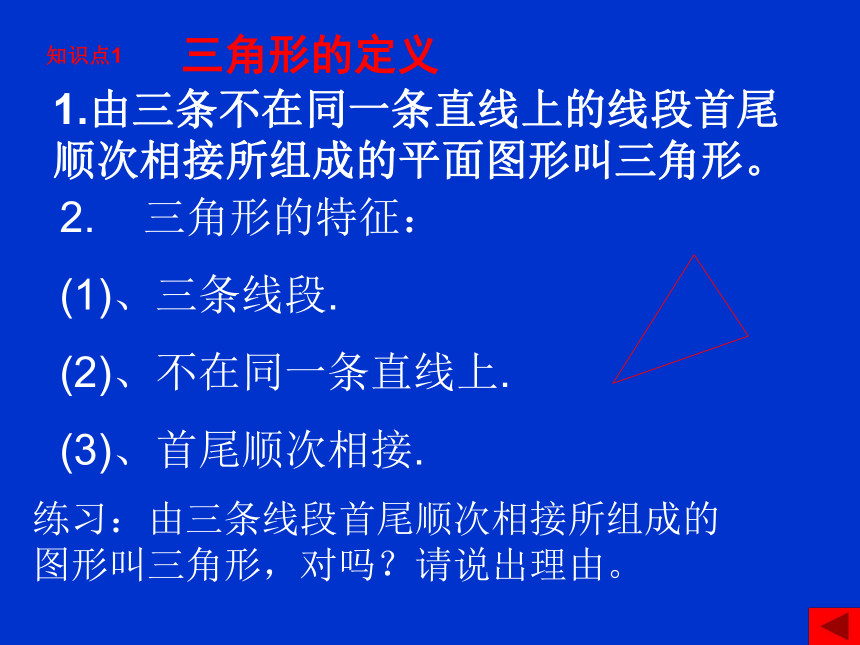 知识点1 三角形的定义

1.由三条不在同一条直线上的线段首尾顺次相接所组成的平面图形叫三角形。

2. 三角形的特征：

(1)、三条线段.

(2)、不在同一条直线上.

(3)、首尾顺次相接.

练习：由三条线段首尾顺次相接所组成的图形叫三角形，对吗？请说出理由。